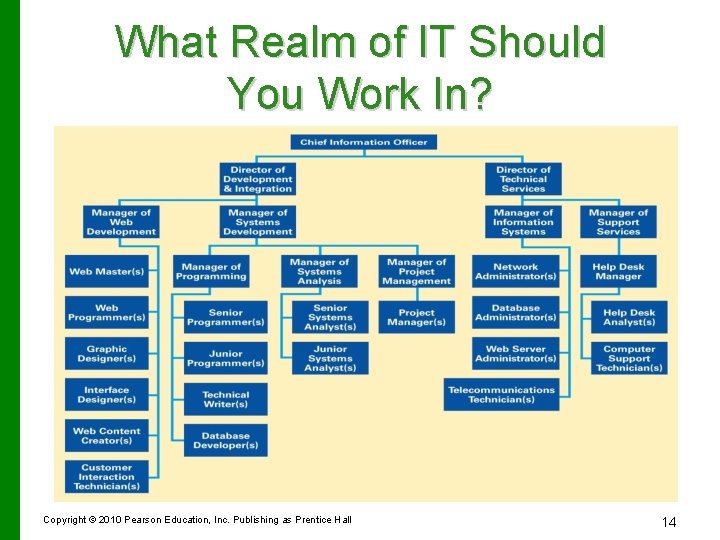 What Realm of IT Should You Work In?

Chief Information Officer

Director of Development & Integration

Director of Technical Services

Manager of Web Development

Manager of Systems Development

Manager of Information Systems

Manager of Support Services

Web Master(s)

Web Programmer(s)

Graphic Designer(s)

Interface Designer(s)

Web Content Creator(s)

Customer Interaction Technician(s)

Manager of Programming

Senior Programmer(s)

Junior Programmer(s)

Technical Writer(s)

Database Developer(s)

Manager of Systems Analysis

Senior Systems Analyst(s)

Junior Systems Analyst(s)

Manager of Project Management

Project Manager(s)

Network Administrator(s)

Database Administrator(s)

Web Server Administrator(s)

Telecommunications Technician(s)

Help Desk Manager

Help Desk Analyst(s)

Computer Support Technician(s)

Copyright © 2010 Pearson Education, Inc. Publishing as Prentice Hall

14